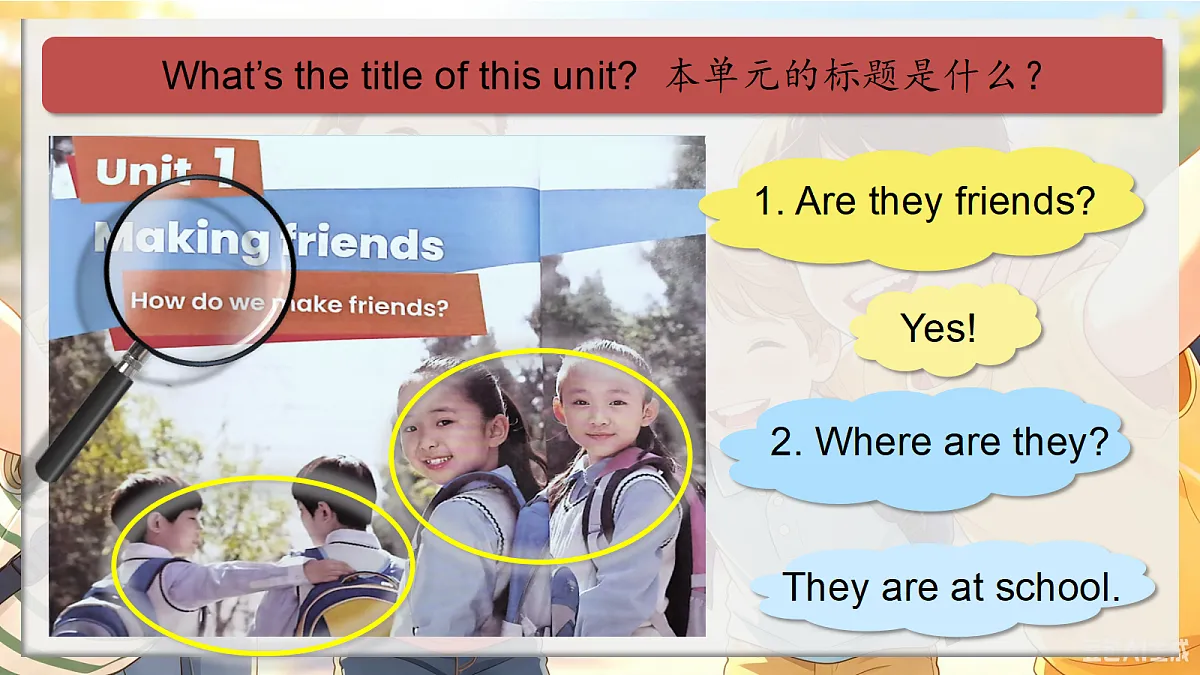 What's the title of this unit? 本单元的标题是什么？

Unit 1

Making friends

How do we make friends?

1. Are they friends?

Yes!

2. Where are they?

They are at school.